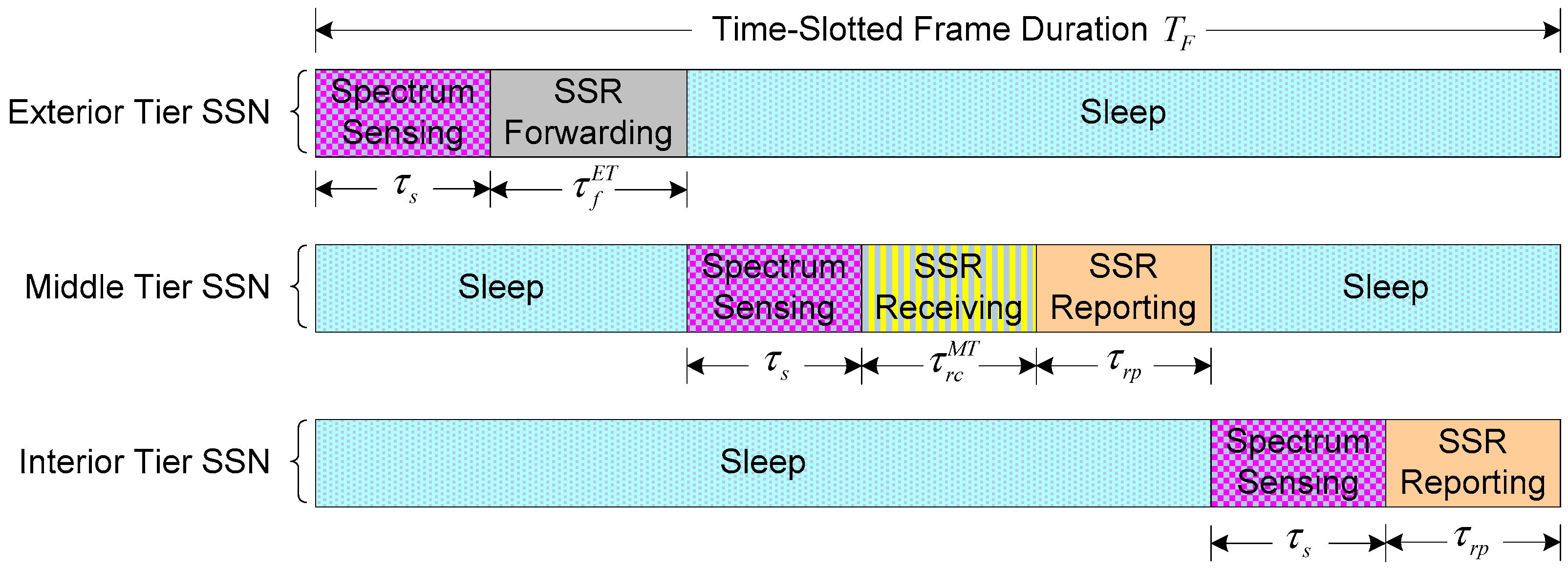 Time-Slotted Frame Duration $T_F$

Exterior Tier SSN

Spectrum Sensing

SSR Forwarding

Sleep

$\tau_s$

$\tau_f^{ET}$

Middle Tier SSN

Sleep

Spectrum Sensing

SSR Receiving

SSR Reporting

Sleep

$\tau_s$

$\tau_{rc}^{MT}$

$\tau_{rp}$

Interior Tier SSN

Sleep

Spectrum Sensing

SSR Reporting

$\tau_s$

$\tau_{rp}$